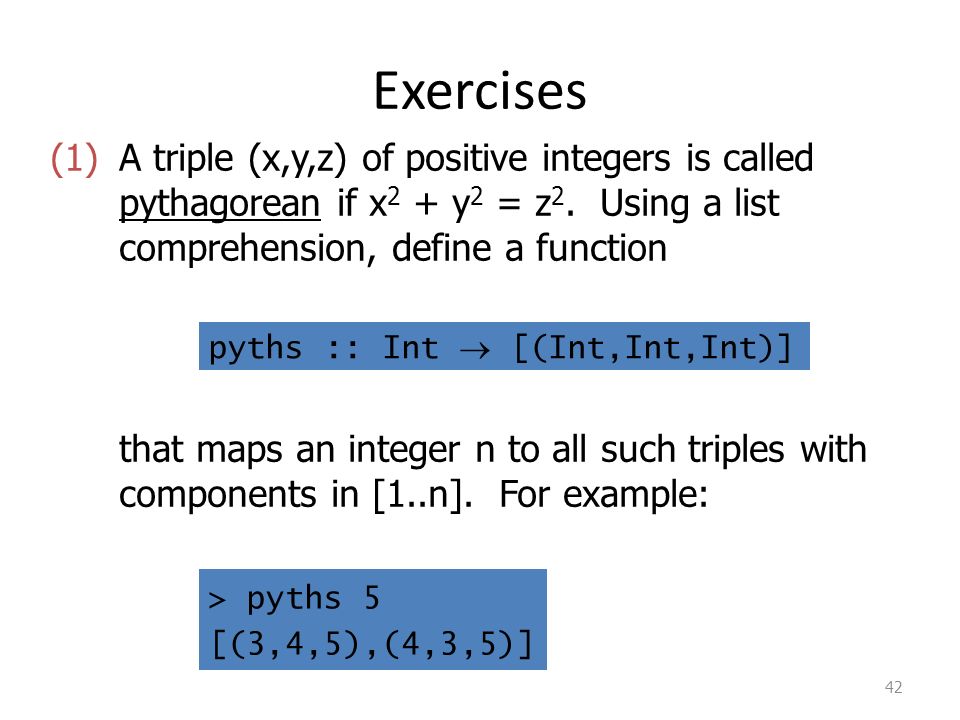 Exercises

(1) A triple (x,y,z) of positive integers is called pythagorean if $x^2 + y^2 = z^2$. Using a list comprehension, define a function

pyths :: Int $\rightarrow$ [(Int,Int,Int)]

that maps an integer n to all such triples with components in [1..n]. For example:

> pyths 5
[(3,4,5),(4,3,5)]

42